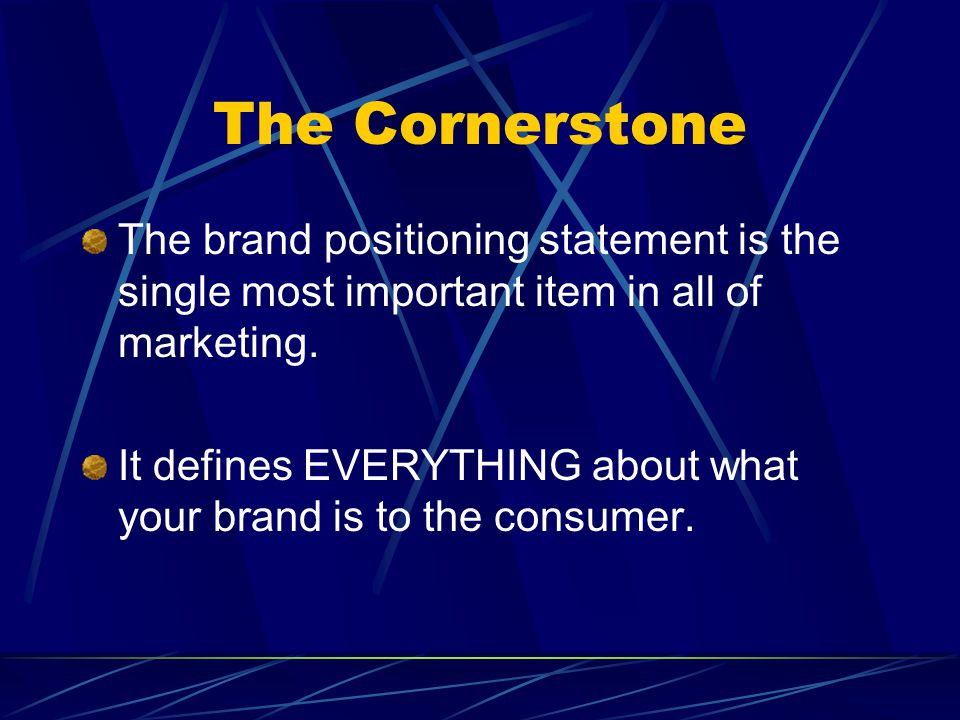 The Cornerstone

The brand positioning statement is the single most important item in all of marketing.

It defines EVERYTHING about what your brand is to the consumer.